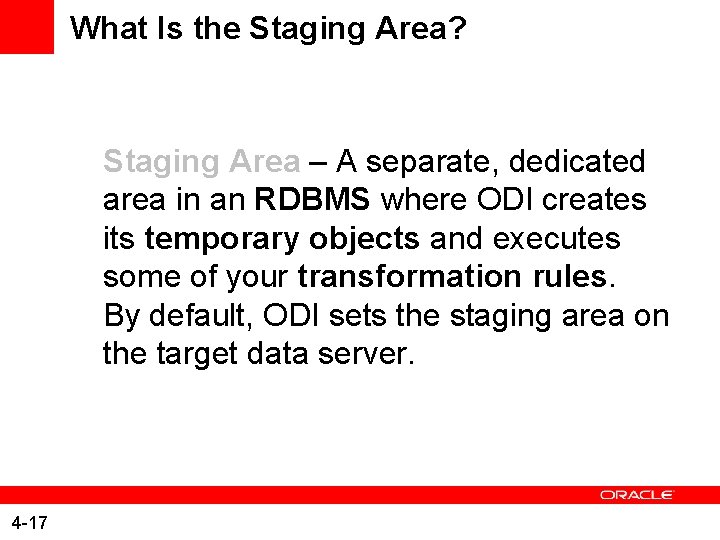 What Is the Staging Area?

Staging Area – A separate, dedicated area in an RDBMS where ODI creates its temporary objects and executes some of your transformation rules.
By default, ODI sets the staging area on the target data server.

ORACLE

4-17